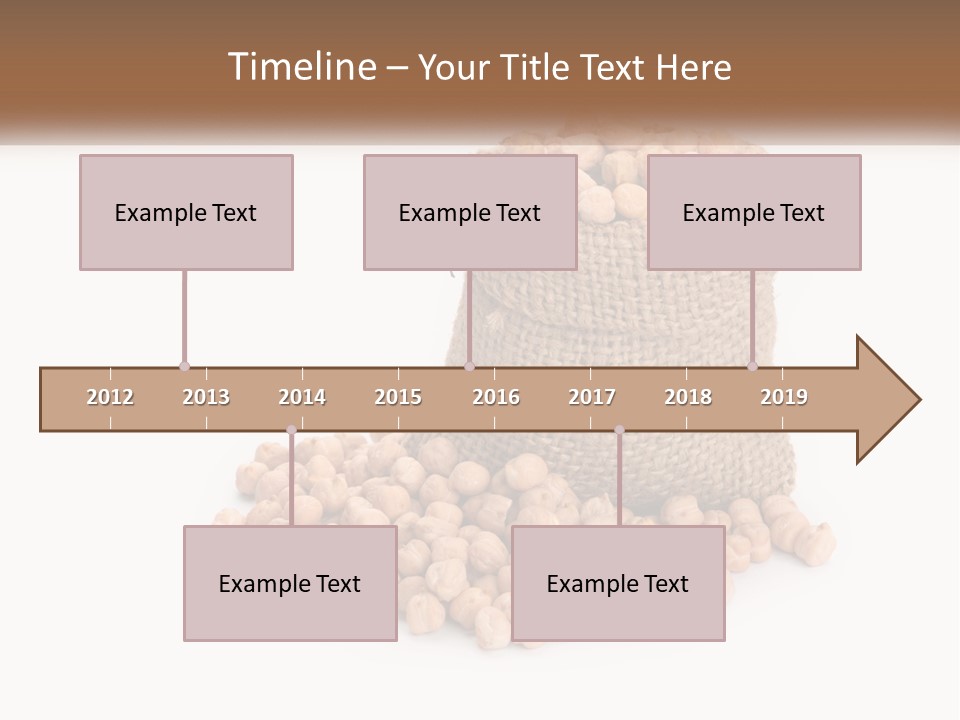 Timeline – Your Title Text Here

Example Text

Example Text

Example Text

2012 2013 2014 2015 2016 2017 2018 2019

Example Text

Example Text